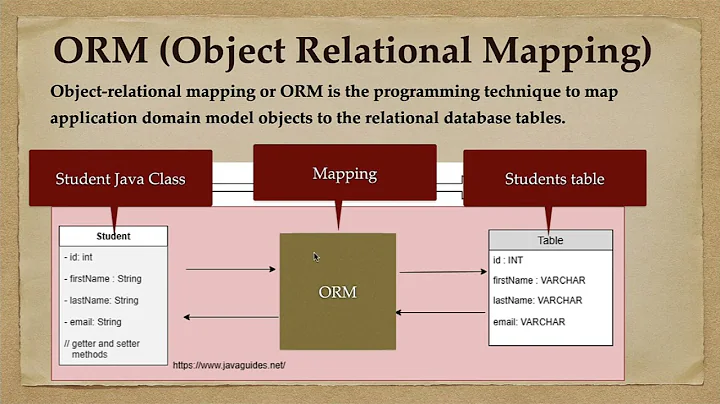 ORM (Object Relational Mapping)

Object-relational mapping or ORM is the programming technique to map application domain model objects to the relational database tables.

Student Java Class

Mapping

Students table

Student

- id: int

- firstName : String

- lastName: String

- email: String

// getter and setter methods

ORM

Table

id : INT

firstName : VARCHAR

lastName: VARCHAR

email: VARCHAR

https://www.javaguides.net/